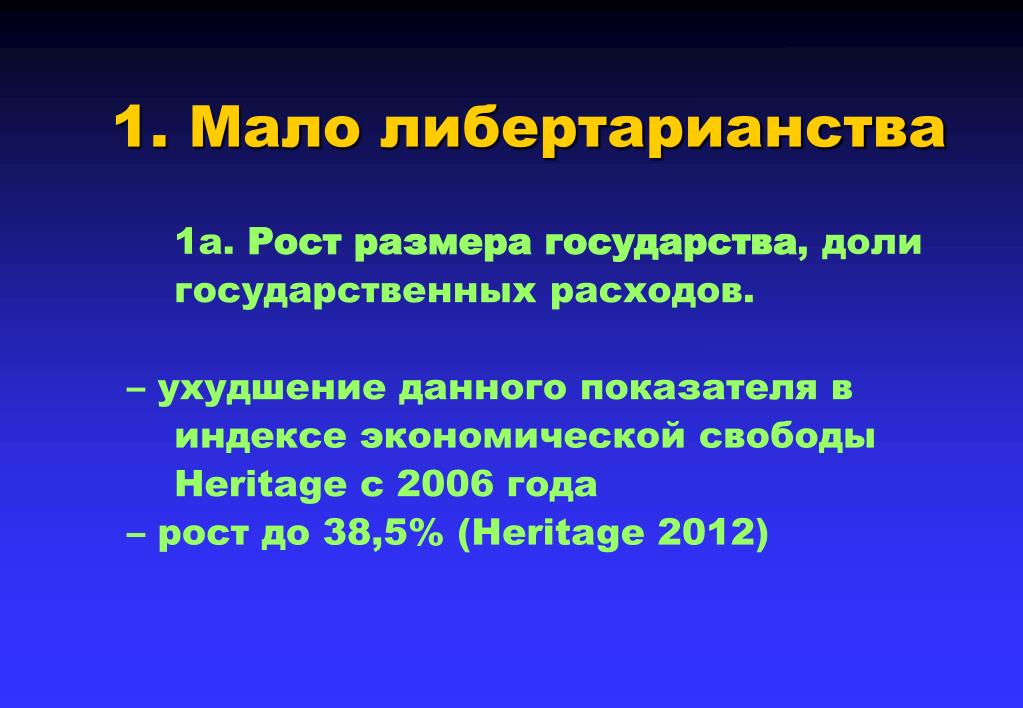 1. Мало либертарианства

1а. Рост размера государства, доли государственных расходов.

– ухудшение данного показателя в индексе экономической свободы Heritage с 2006 года
– рост до 38,5% (Heritage 2012)